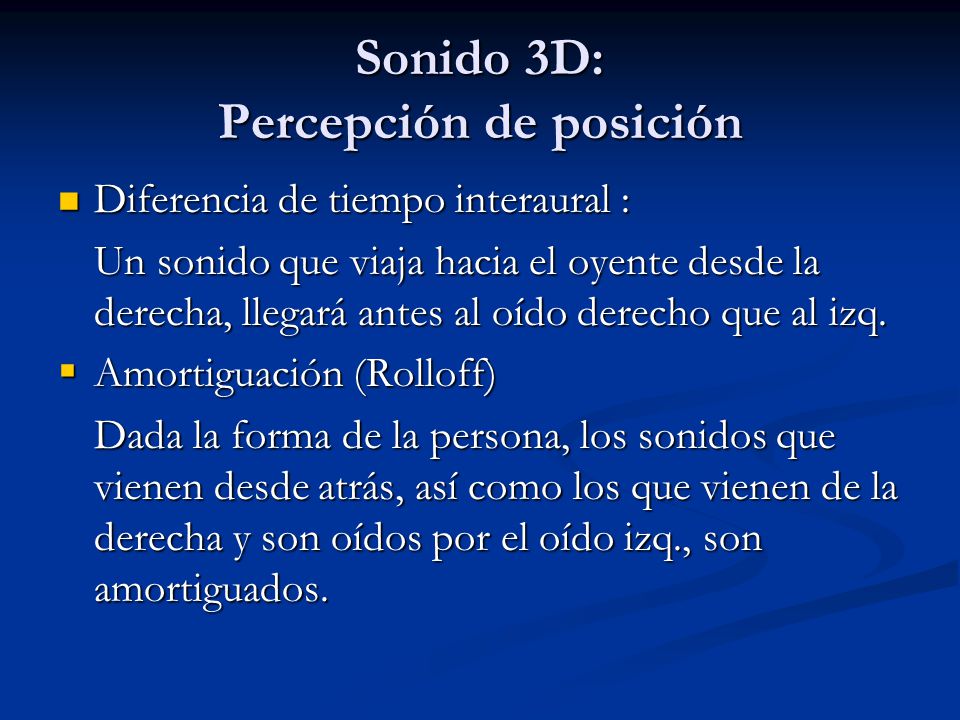 Sonido 3D:
Percepción de posición

Diferencia de tiempo interaural :

Un sonido que viaja hacia el oyente desde la derecha, llegará antes al oído derecho que al izq.

Amortiguación (Rolloff)

Dada la forma de la persona, los sonidos que vienen desde atrás, así como los que vienen de la derecha y son oídos por el oído izq., son amortiguados.